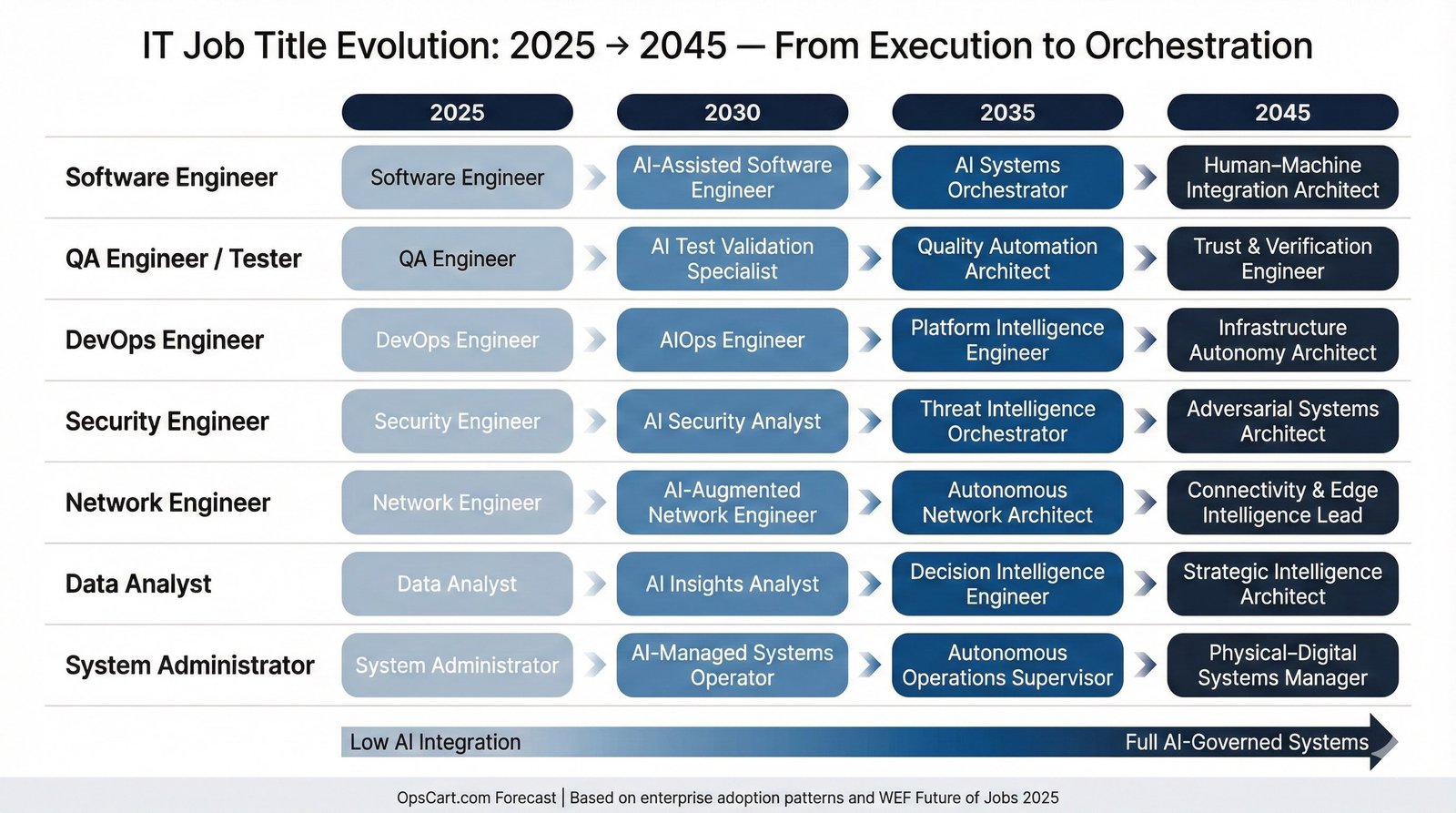 IT Job Title Evolution: 2025 → 2045 — From Execution to Orchestration

| | 2025 | 2030 | 2035 | 2045 |
|---|---|---|---|---|
| Software Engineer | Software Engineer | AI-Assisted Software Engineer | AI Systems Orchestrator | Human–Machine Integration Architect |
| QA Engineer / Tester | QA Engineer | AI Test Validation Specialist | Quality Automation Architect | Trust & Verification Engineer |
| DevOps Engineer | DevOps Engineer | AIOps Engineer | Platform Intelligence Engineer | Infrastructure Autonomy Architect |
| Security Engineer | Security Engineer | AI Security Analyst | Threat Intelligence Orchestrator | Adversarial Systems Architect |
| Network Engineer | Network Engineer | AI-Augmented Network Engineer | Autonomous Network Architect | Connectivity & Edge Intelligence Lead |
| Data Analyst | Data Analyst | AI Insights Analyst | Decision Intelligence Engineer | Strategic Intelligence Architect |
| System Administrator | System Administrator | AI-Managed Systems Operator | Autonomous Operations Supervisor | Physical–Digital Systems Manager |

Low AI Integration

Full AI-Governed Systems

OpsCart.com Forecast | Based on enterprise adoption patterns and WEF Future of Jobs 2025